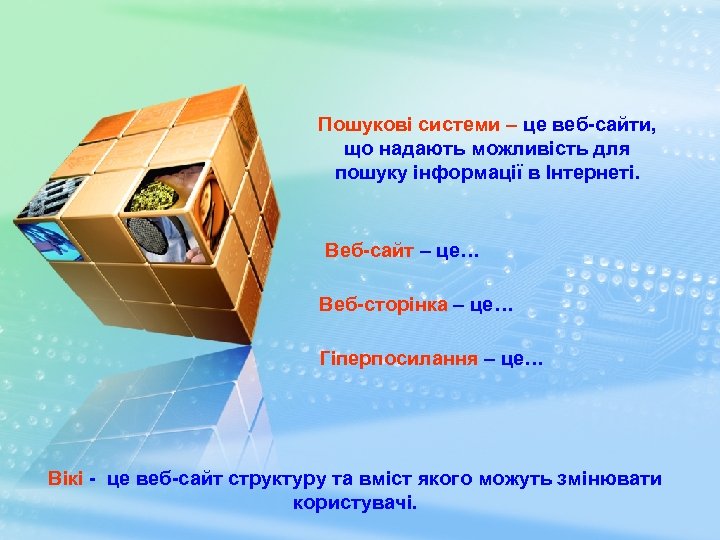 Пошукові системи – це веб-сайти, що надають можливість для пошуку інформації в Інтернеті.

Веб-сайт – це…

Веб-сторінка – це…

Гіперпосилання – це…

Вікі - це веб-сайт структуру та вміст якого можуть змінювати користувачі.